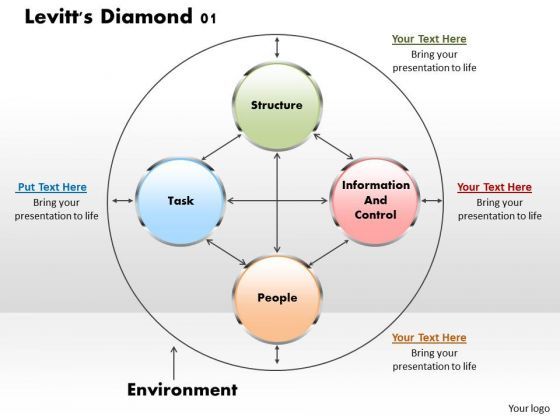 Levitt's Diamond 01

Your Text Here
Bring your presentation to life

Structure

Put Text Here
Bring your presentation to life

Task

Information And Control

Your Text Here
Bring your presentation to life

People

Your Text Here
Bring your presentation to life

Environment

Your logo